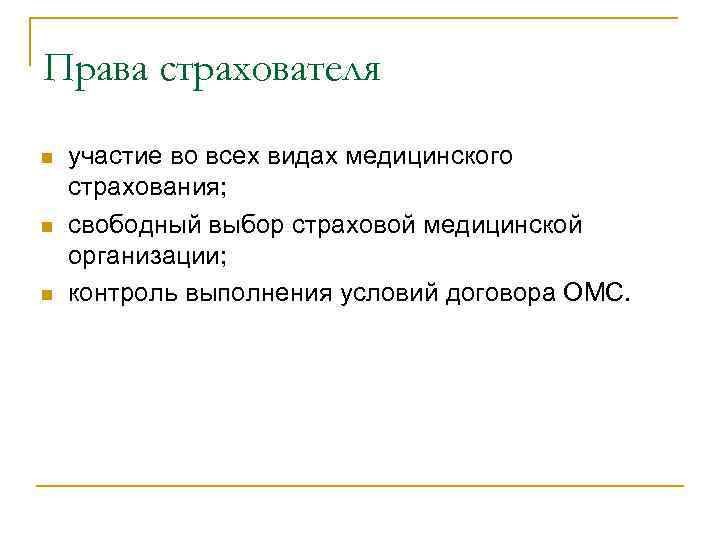 Права страхователя

- участие во всех видах медицинского страхования;
- свободный выбор страховой медицинской организации;
- контроль выполнения условий договора ОМС.